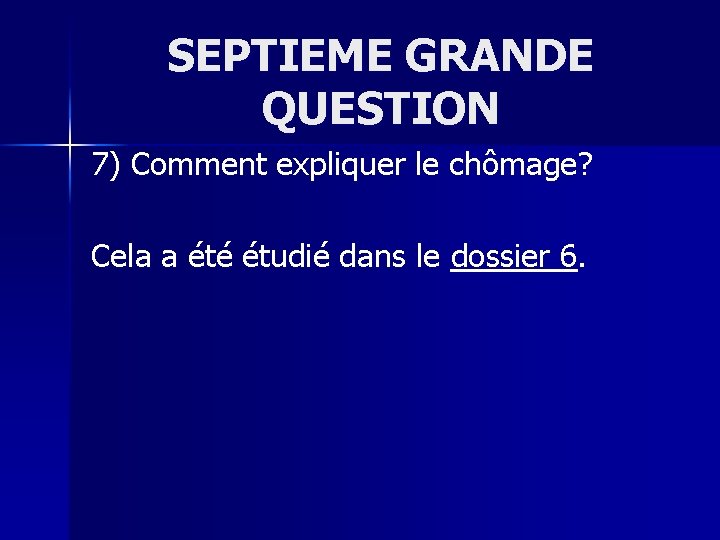 SEPTIEME GRANDE QUESTION

7) Comment expliquer le chômage?

Cela a été étudié dans le dossier 6.